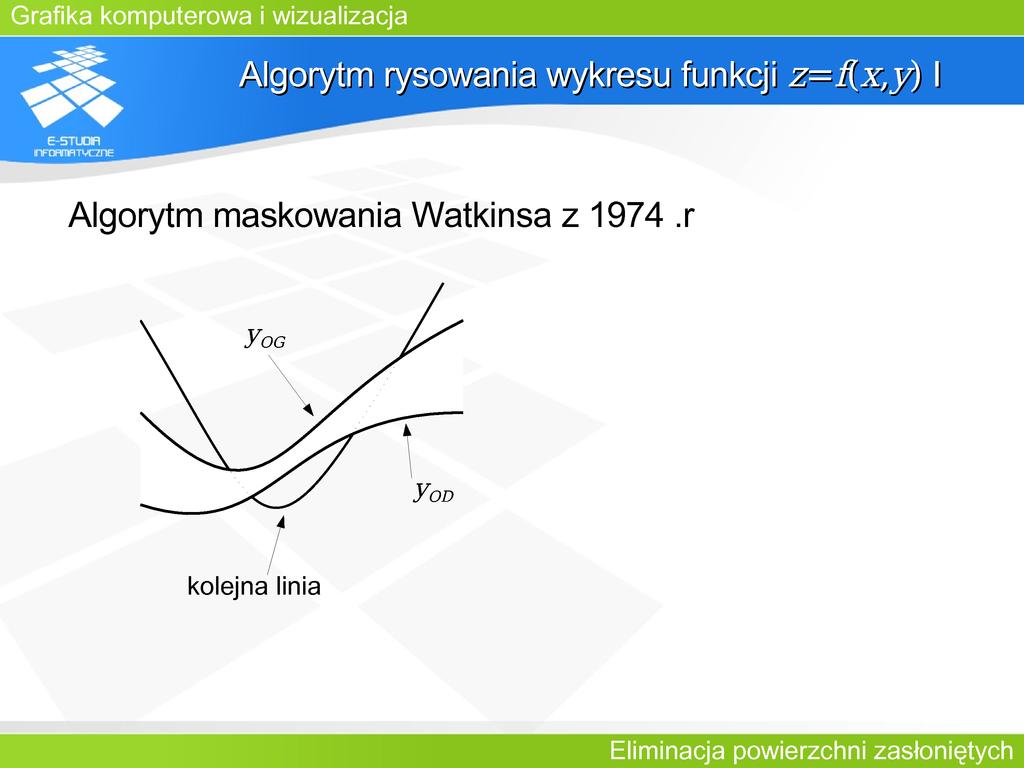 Grafika komputerowa i wizualizacja

E-STUDIA INFORMATYCZNE

Algorytm rysowania wykresu funkcji $z=f(x,y)$ I

Algorytm maskowania Watkinsa z 1974 .r

$y_{OG}$

$y_{OD}$

kolejna linia

Eliminacja powierzchni zasłoniętych